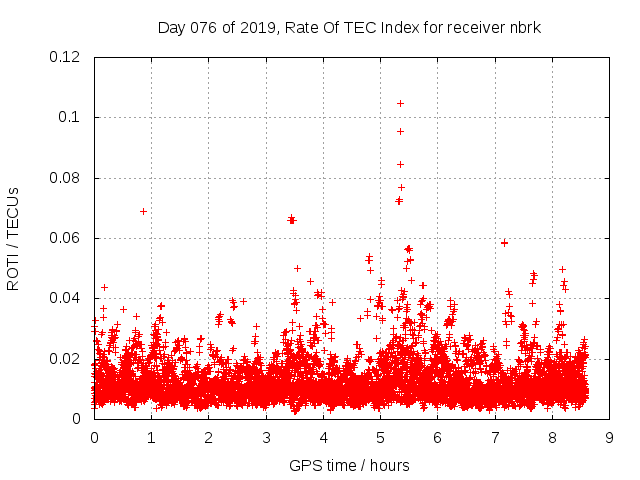 Day 076 of 2019, Rate Of TEC Index for receiver nbrk

ROTI / TECUs

0.12
0.1
0.08
0.06
0.04
0.02
0

0 1 2 3 4 5 6 7 8 9

GPS time / hours